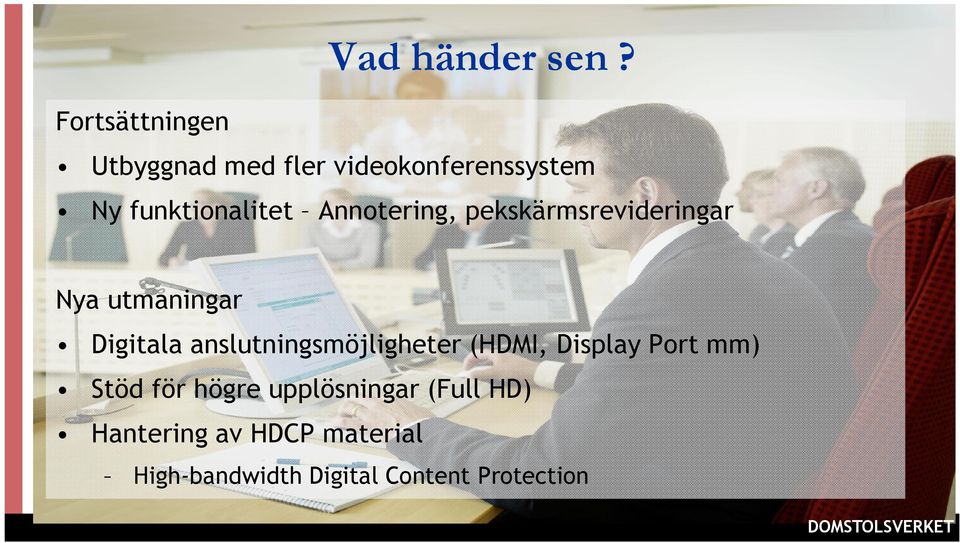 Vad händer sen ?

Fortsättningen
• Utbyggnad med fler videokonferenssystem
• Ny funktionalitet – Annotering, pekskärmsrevideringar

Nya utmaningar
• Digitala anslutningsmöjligheter (HDMI, Display Port mm)
• Stöd för högre upplösningar (Full HD)
• Hantering av HDCP material
– High-bandwidth Digital Content Protection

DOMSTOLSVERKET